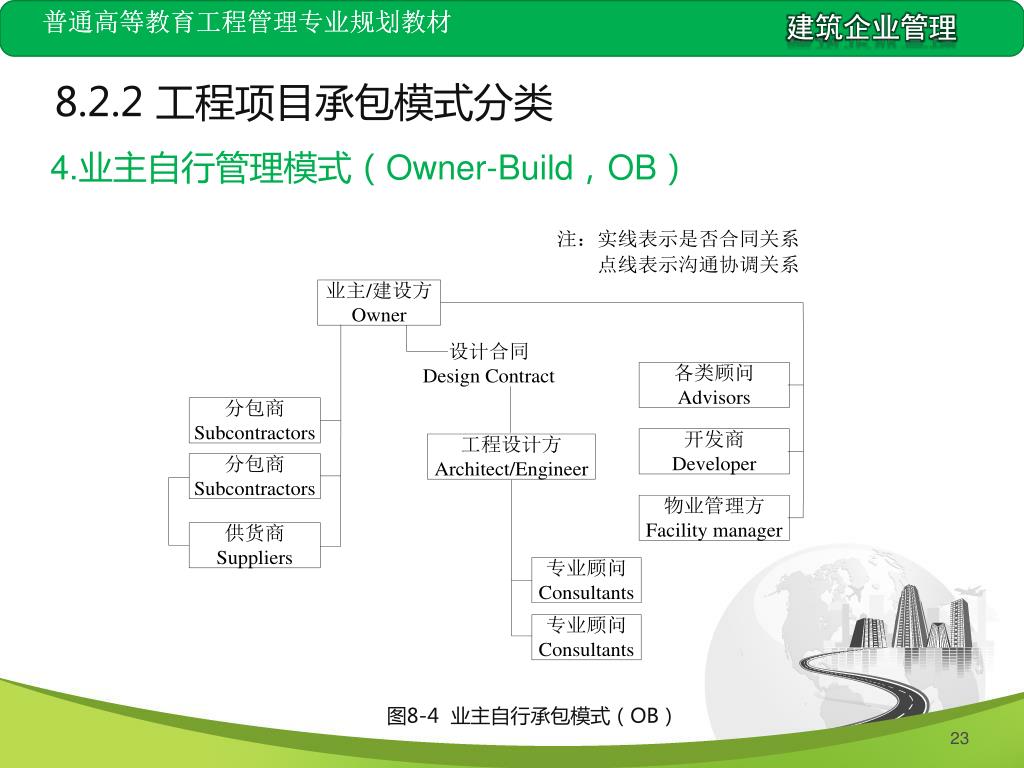 普通高等教育工程管理专业规划教材

建筑企业管理

8.2.2 工程项目承包模式分类

4.业主自行管理模式（Owner-Build，OB）

注：实线表示是否合同关系
点线表示沟通协调关系

业主/建设方
Owner

设计合同
Design Contract

分包商
Subcontractors

分包商
Subcontractors

供货商
Suppliers

工程设计方
Architect/Engineer

各类顾问
Advisors

开发商
Developer

物业管理方
Facility manager

专业顾问
Consultants

专业顾问
Consultants

图8-4 业主自行承包模式（OB）

23